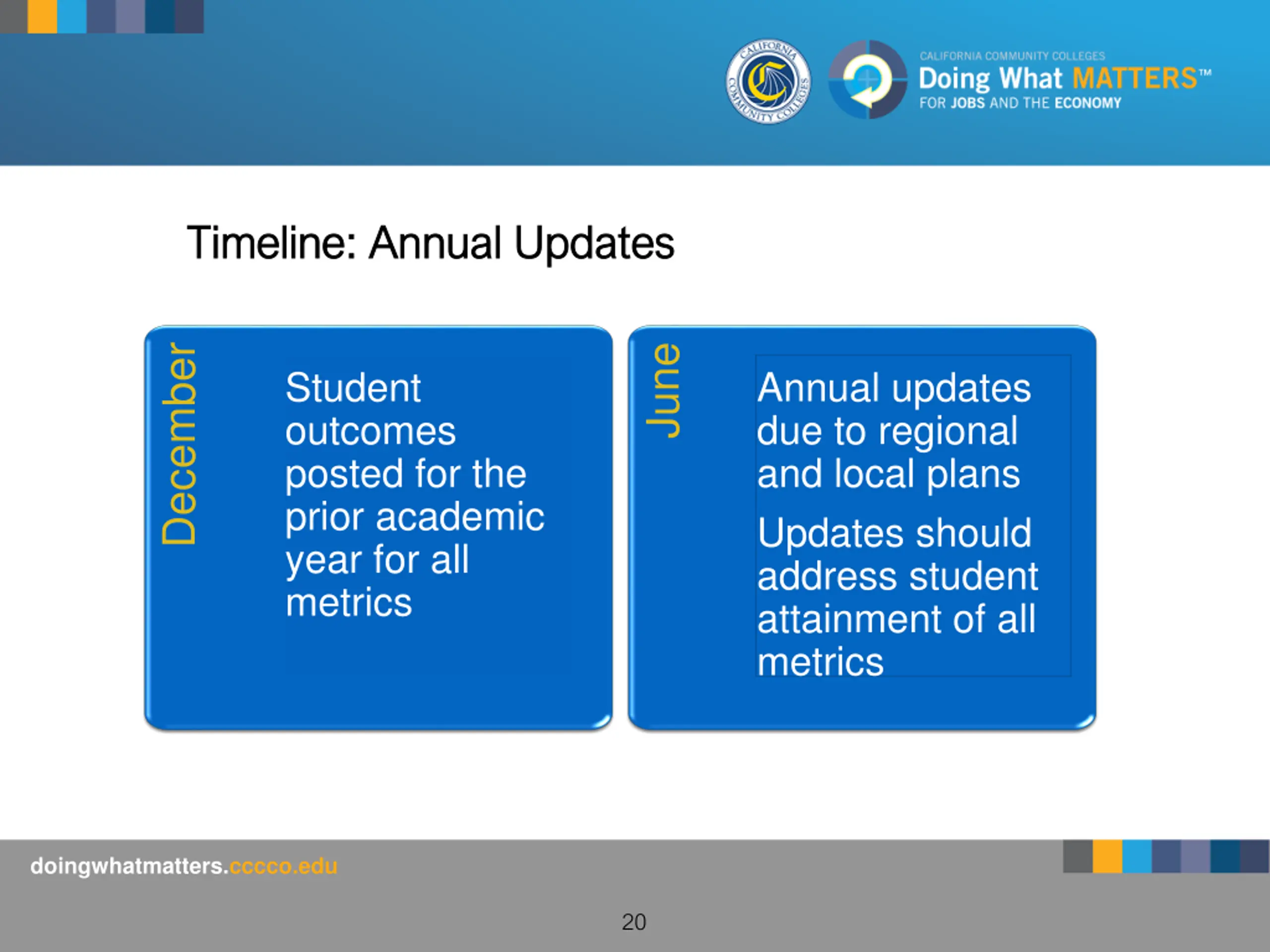 CALIFORNIA COMMUNITY COLLEGES

CALIFORNIA COMMUNITY COLLEGES
Doing What MATTERS™
FOR JOBS AND THE ECONOMY

Timeline: Annual Updates

December

Student outcomes posted for the prior academic year for all metrics

June

Annual updates due to regional and local plans

Updates should address student attainment of all metrics

doingwhatmatters.cccco.edu

20